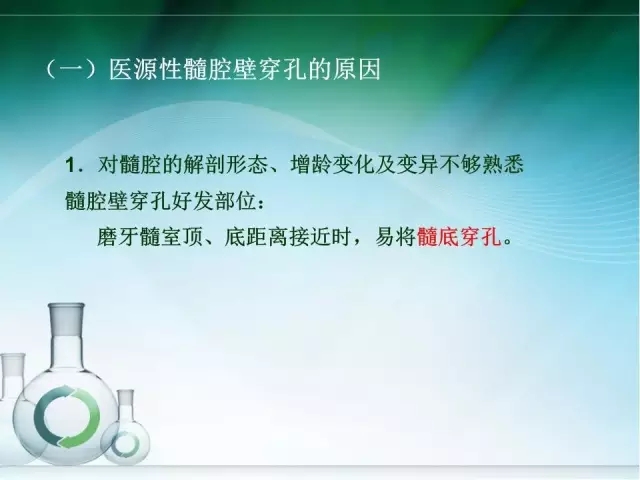 （一）医源性髓腔壁穿孔的原因

1．对髓腔的解剖形态、增龄变化及变异不够熟悉

髓腔壁穿孔好发部位：

磨牙髓室顶、底距离接近时，易将髓底穿孔。